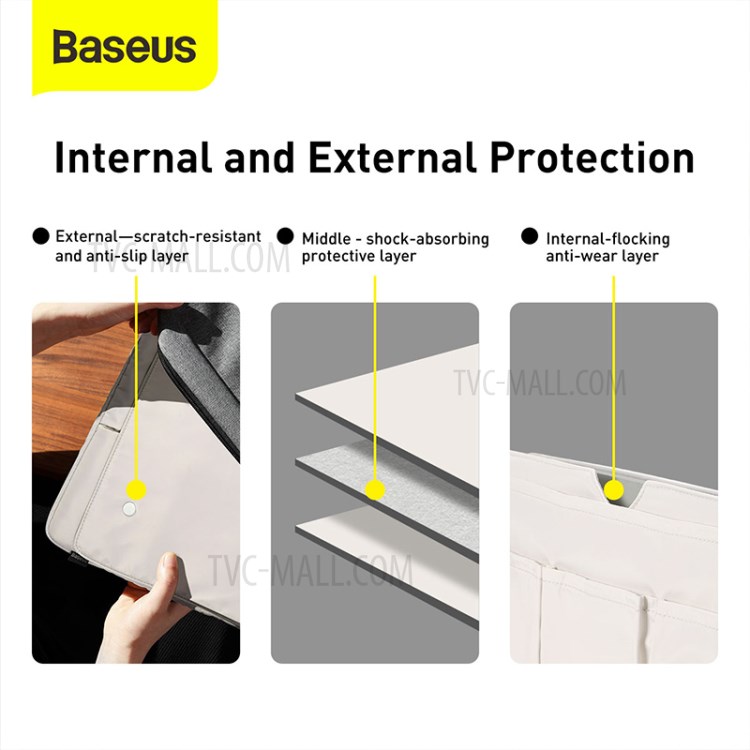 Baseus

Internal and External Protection

External—scratch-resistant and anti-slip layer

Middle - shock-absorbing protective layer

Internal-flocking anti-wear layer

TVC-MALL.COM

TVC-MALL.COM

TVC-MALL.COM